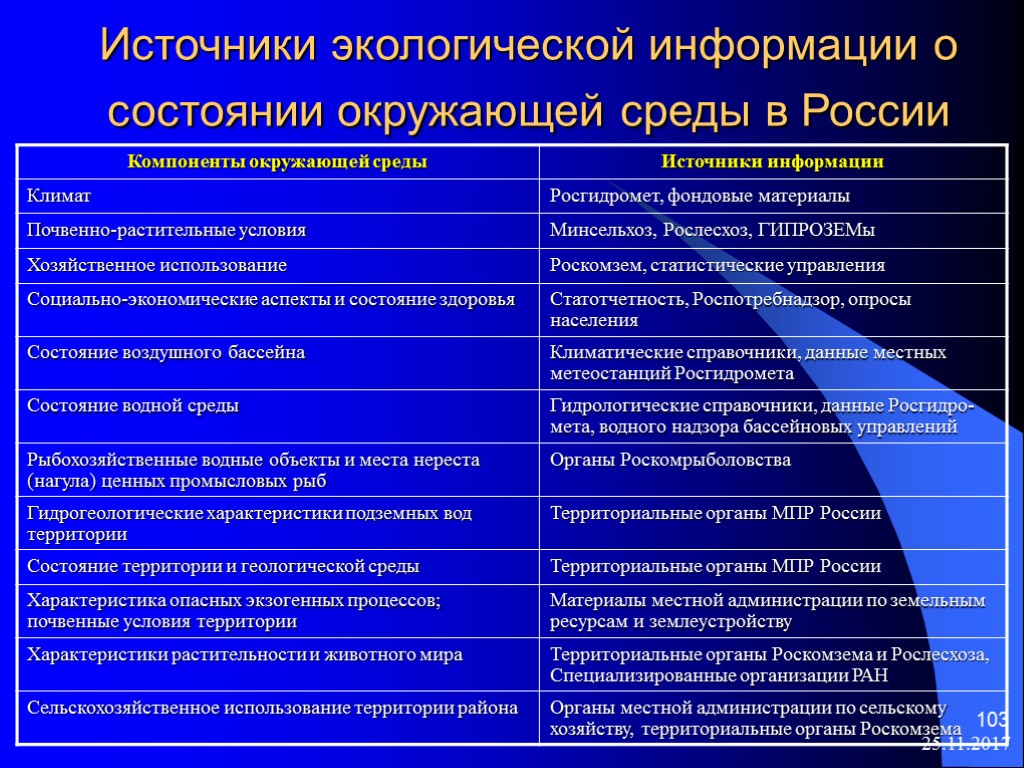 Источники экологической информации о состоянии окружающей среды в России

| Компоненты окружающей среды | Источники информации |
|---|---|
| Климат | Росгидромет, фондовые материалы |
| Почвенно-растительные условия | Минсельхоз, Рослесхоз, ГИПРОЗЕМы |
| Хозяйственное использование | Роскомзем, статистические управления |
| Социально-экономические аспекты и состояние здоровья | Статотчетность, Роспотребнадзор, опросы населения |
| Состояние воздушного бассейна | Климатические справочники, данные местных метеостанций Росгидромета |
| Состояние водной среды | Гидрологические справочники, данные Росгидромета, водного надзора бассейновых управлений |
| Рыбохозяйственные водные объекты и места нереста (нагула) ценных промысловых рыб | Органы Роскомрыболовства |
| Гидрогеологические характеристики подземных вод территории | Территориальные органы МПР России |
| Состояние территории и геологической среды | Территориальные органы МПР России |
| Характеристика опасных экзогенных процессов; почвенные условия территории | Материалы местной администрации по земельным ресурсам и землеустройству |
| Характеристики растительности и животного мира | Территориальные органы Роскомзема и Рослесхоза, Специализированные организации РАН |
| Сельскохозяйственное использование территории района | Органы местной администрации по сельскому хозяйству, территориальные органы Роскомзема |

103
25.11.2017